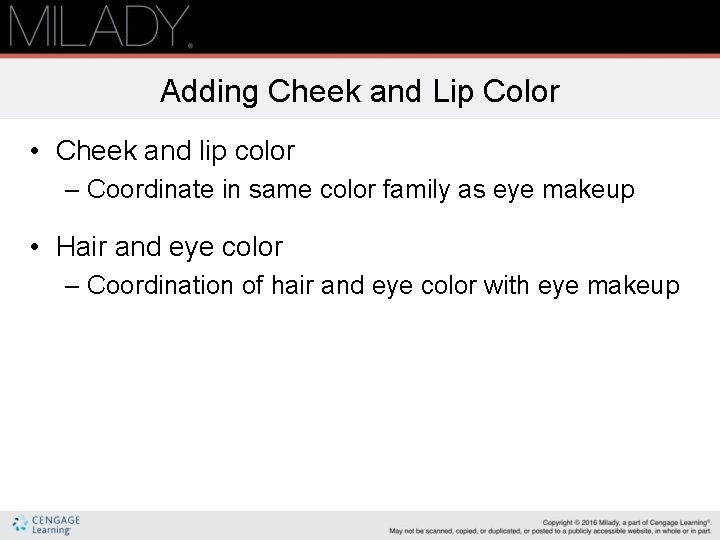 MILADY.

Adding Cheek and Lip Color

• Cheek and lip color
– Coordinate in same color family as eye makeup

• Hair and eye color
– Coordination of hair and eye color with eye makeup

CENGAGE Learning

Copyright © 2016 Milady, a part of Cengage Learning®. May not be scanned, copied, or duplicated, or posted to a publicly accessible website, in whole or in part.